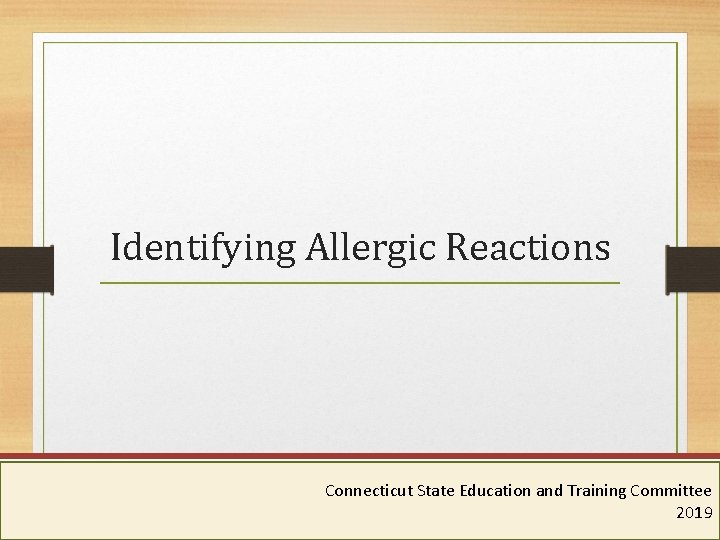 Identifying Allergic Reactions

Connecticut State Education and Training Committee
2019